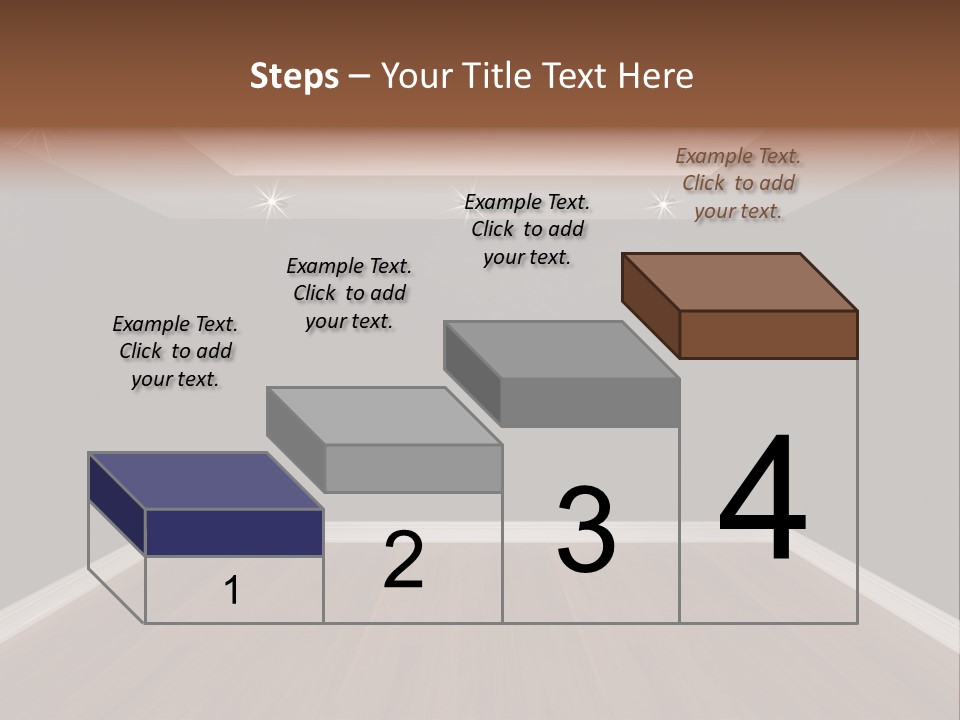 Steps – Your Title Text Here

Example Text. Click to add your text.

Example Text. Click to add your text.

Example Text. Click to add your text.

Example Text. Click to add your text.

1

2

3

4